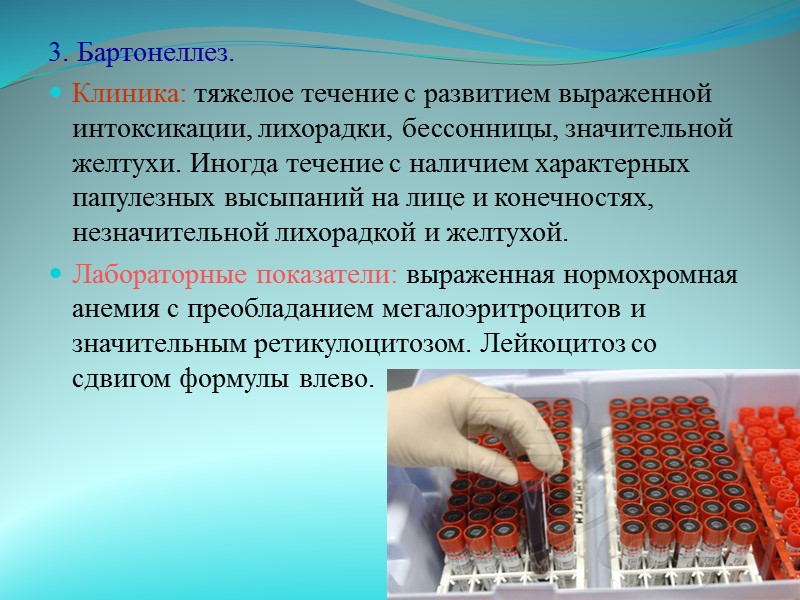 3. Бартонеллез.

Клиника: тяжелое течение с развитием выраженной интоксикации, лихорадки, бессонницы, значительной желтухи. Иногда течение с наличием характерных папулезных высыпаний на лице и конечностях, незначительной лихорадкой и желтухой.

Лабораторные показатели: выраженная нормохромная анемия с преобладанием мегалоэритроцитов и значительным ретикулоцитозом. Лейкоцитоз со сдвигом формулы влево.